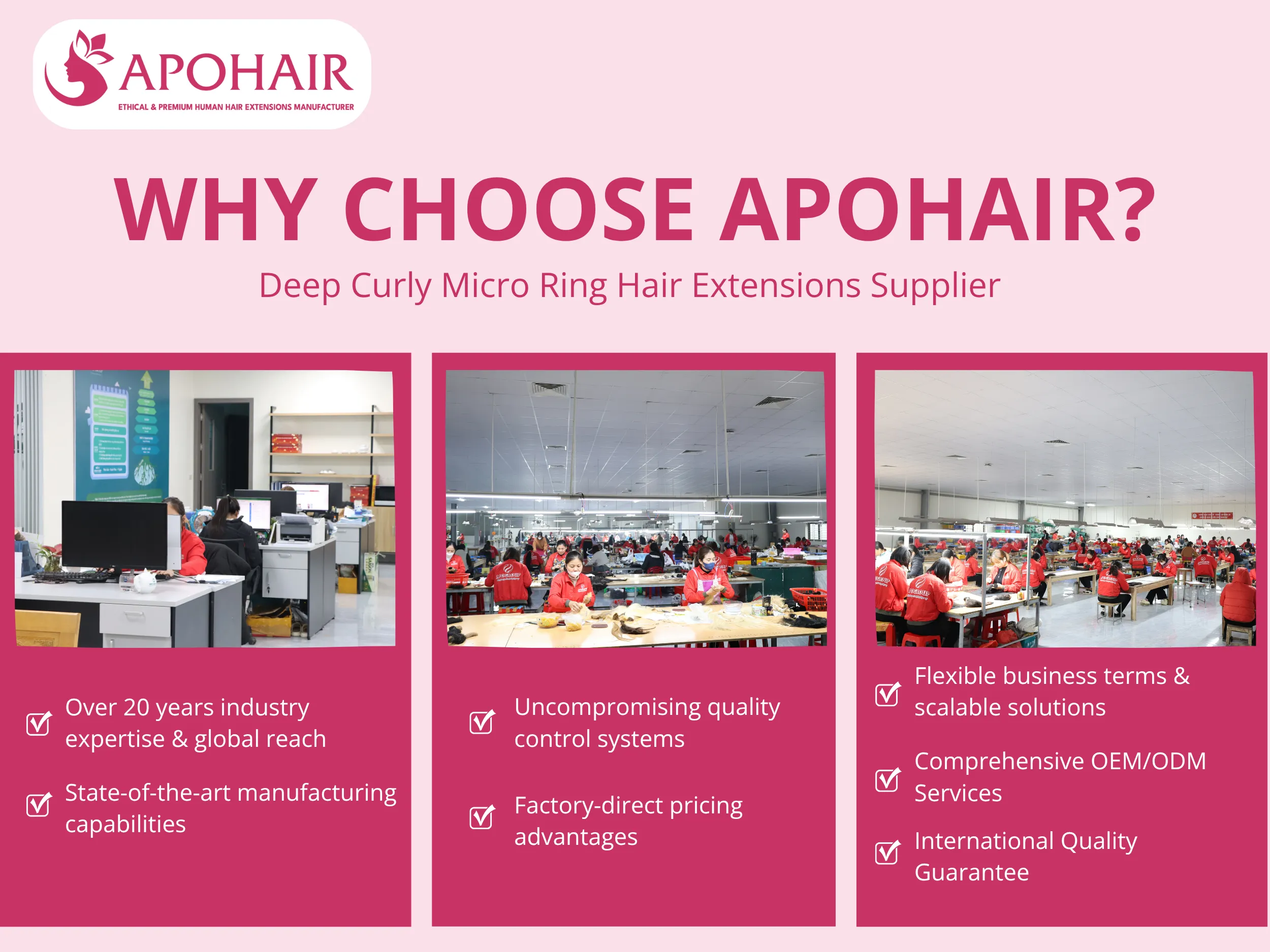 APOHAIR
ETHICAL & PREMIUM HUMAN HAIR EXTENSIONS MANUFACTURER

WHY CHOOSE APOHAIR?

Deep Curly Micro Ring Hair Extensions Supplier

Over 20 years industry expertise & global reach

State-of-the-art manufacturing capabilities

Uncompromising quality control systems

Factory-direct pricing advantages

Flexible business terms & scalable solutions

Comprehensive OEM/ODM Services

International Quality Guarantee